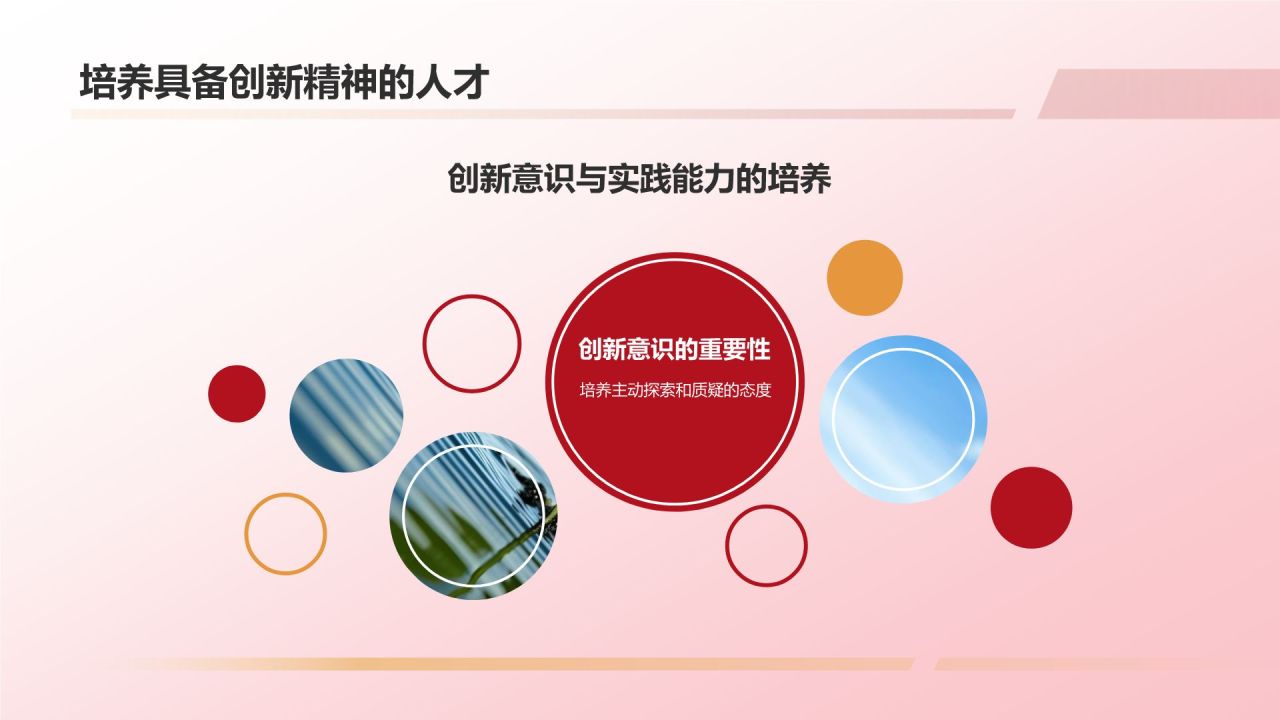 培养具备创新精神的人才

创新意识与实践能力的培养

创新意识的重要性

培养主动探索和质疑的态度